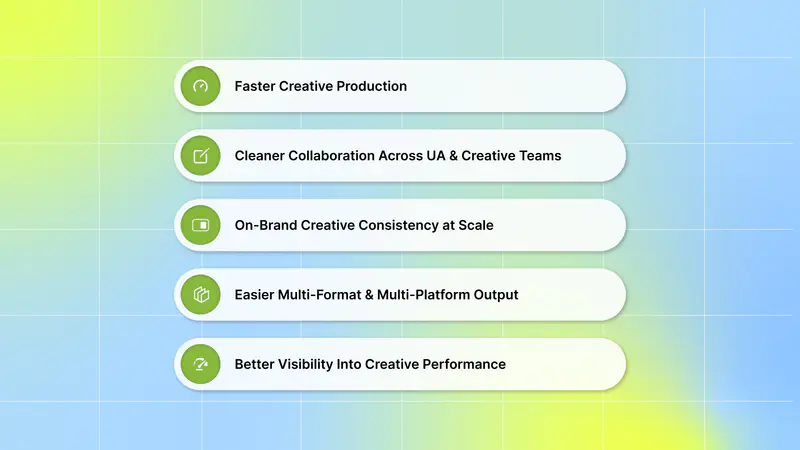 Faster Creative Production

Cleaner Collaboration Across UA & Creative Teams

On-Brand Creative Consistency at Scale

Easier Multi-Format & Multi-Platform Output

Better Visibility Into Creative Performance